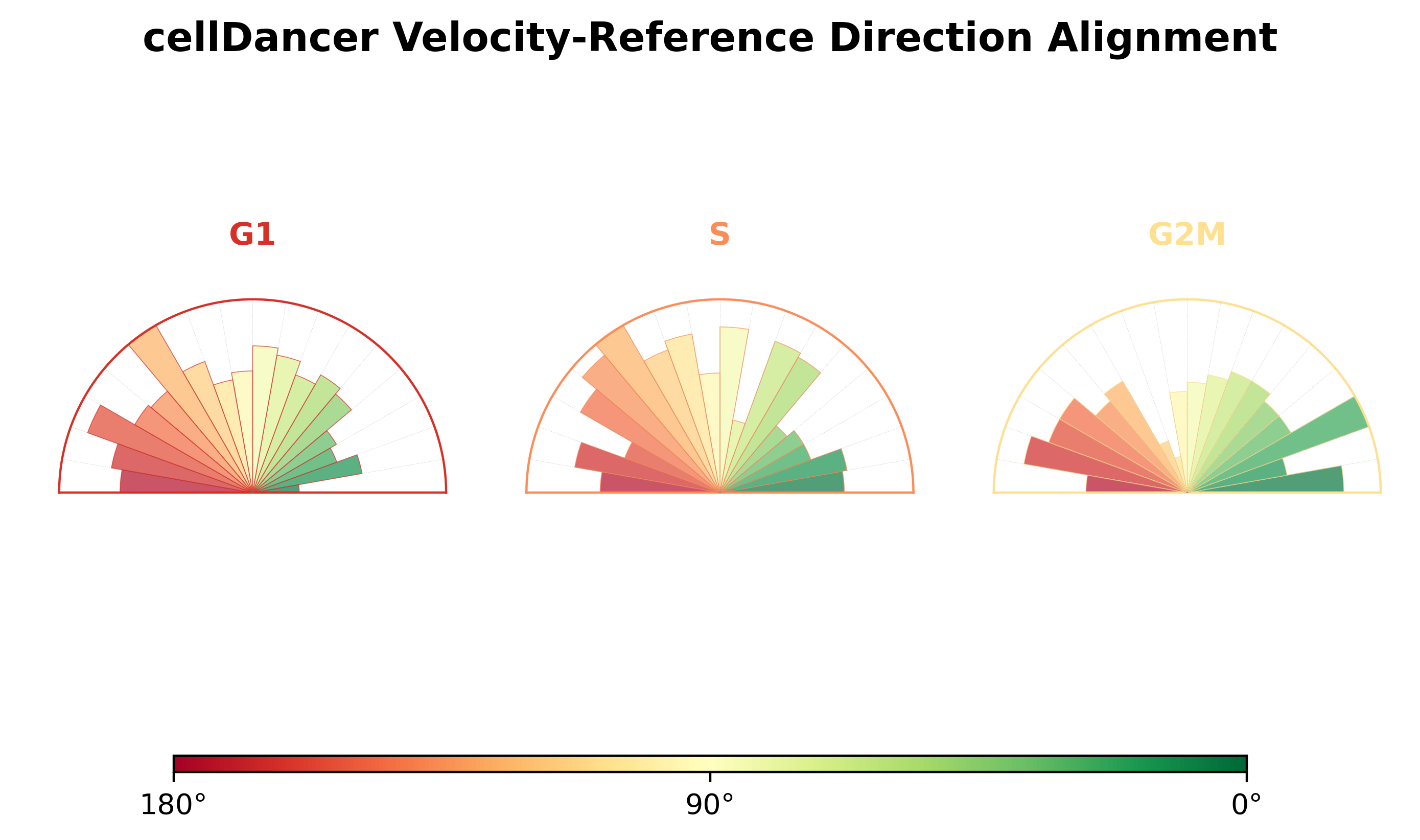 cellDancer Velocity-Reference Direction Alignment

G1

S

G2M

180°

90°

0°